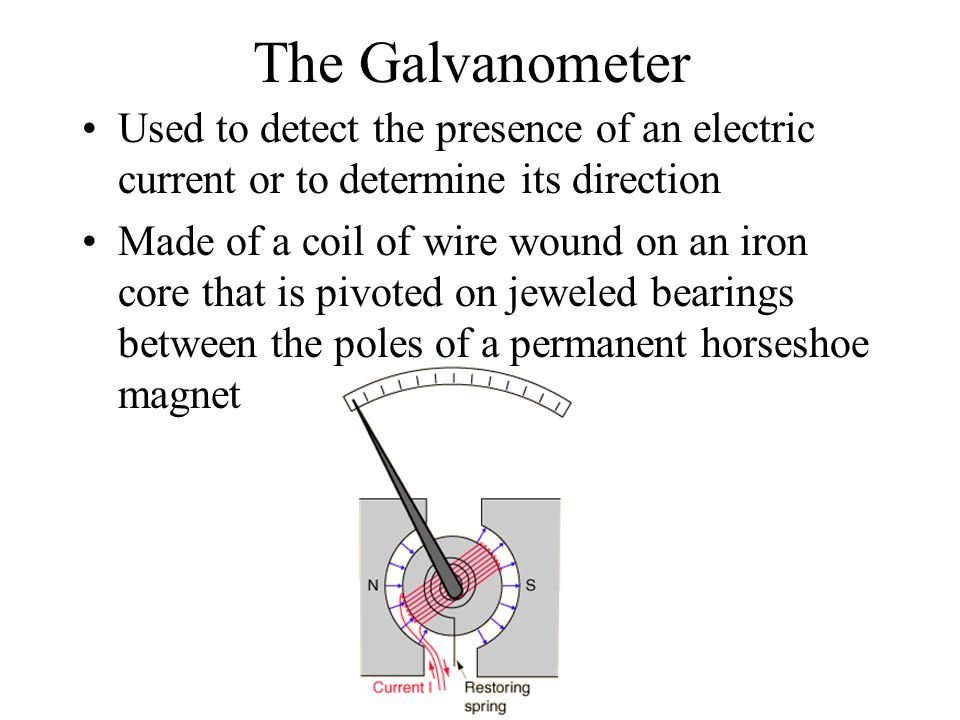 The Galvanometer

• Used to detect the presence of an electric current or to determine its direction

• Made of a coil of wire wound on an iron core that is pivoted on jeweled bearings between the poles of a permanent horseshoe magnet

N

S

Current I

Restoring spring